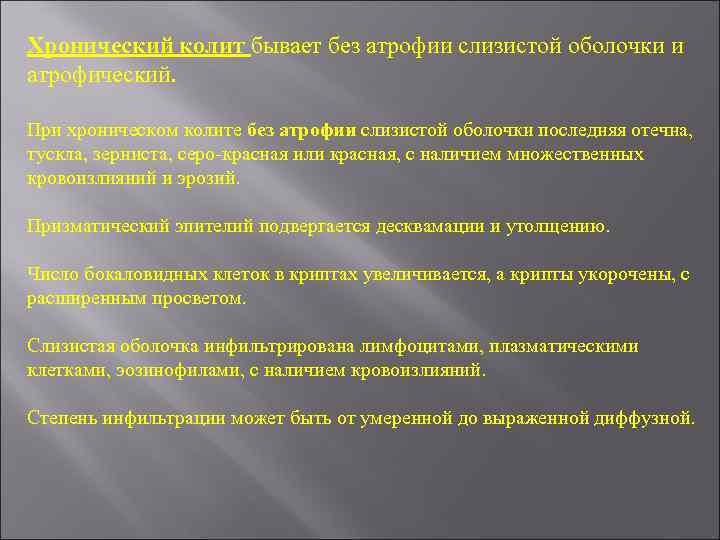 Хронический колит бывает без атрофии слизистой оболочки и атрофический.

При хроническом колите без атрофии слизистой оболочки последняя отечна, тускла, зерниста, серо-красная или красная, с наличием множественных кровоизлияний и эрозий.

Призматический эпителий подвергается десквамации и утолщению.

Число бокаловидных клеток в криптах увеличивается, а крипты укорочены, с расширенным просветом.

Слизистая оболочка инфильтрирована лимфоцитами, плазматическими клетками, эозинофилами, с наличием кровоизлияний.

Степень инфильтрации может быть от умеренной до выраженной диффузной.